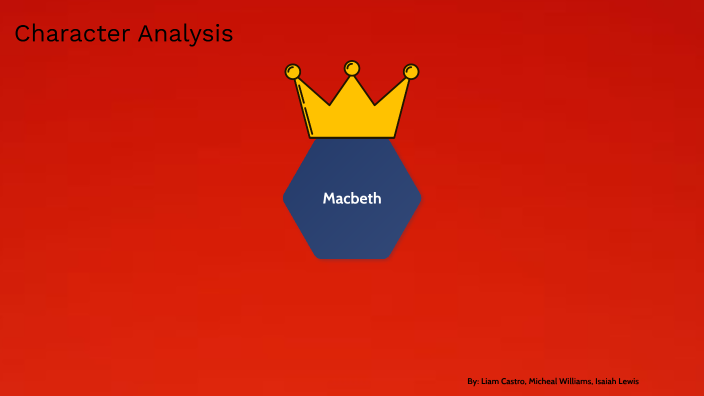 Character Analysis

Macbeth

By: Liam Castro, Micheal Williams, Isaiah Lewis